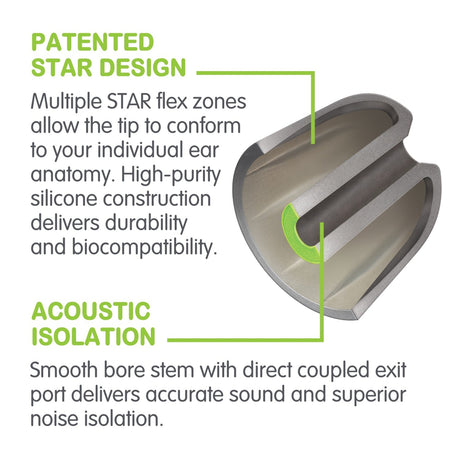 PATENTED STAR DESIGN

Multiple STAR flex zones allow the tip to conform to your individual ear anatomy. High-purity silicone construction delivers durability and biocompatibility.

ACOUSTIC ISOLATION

Smooth bore stem with direct coupled exit port delivers accurate sound and superior noise isolation.